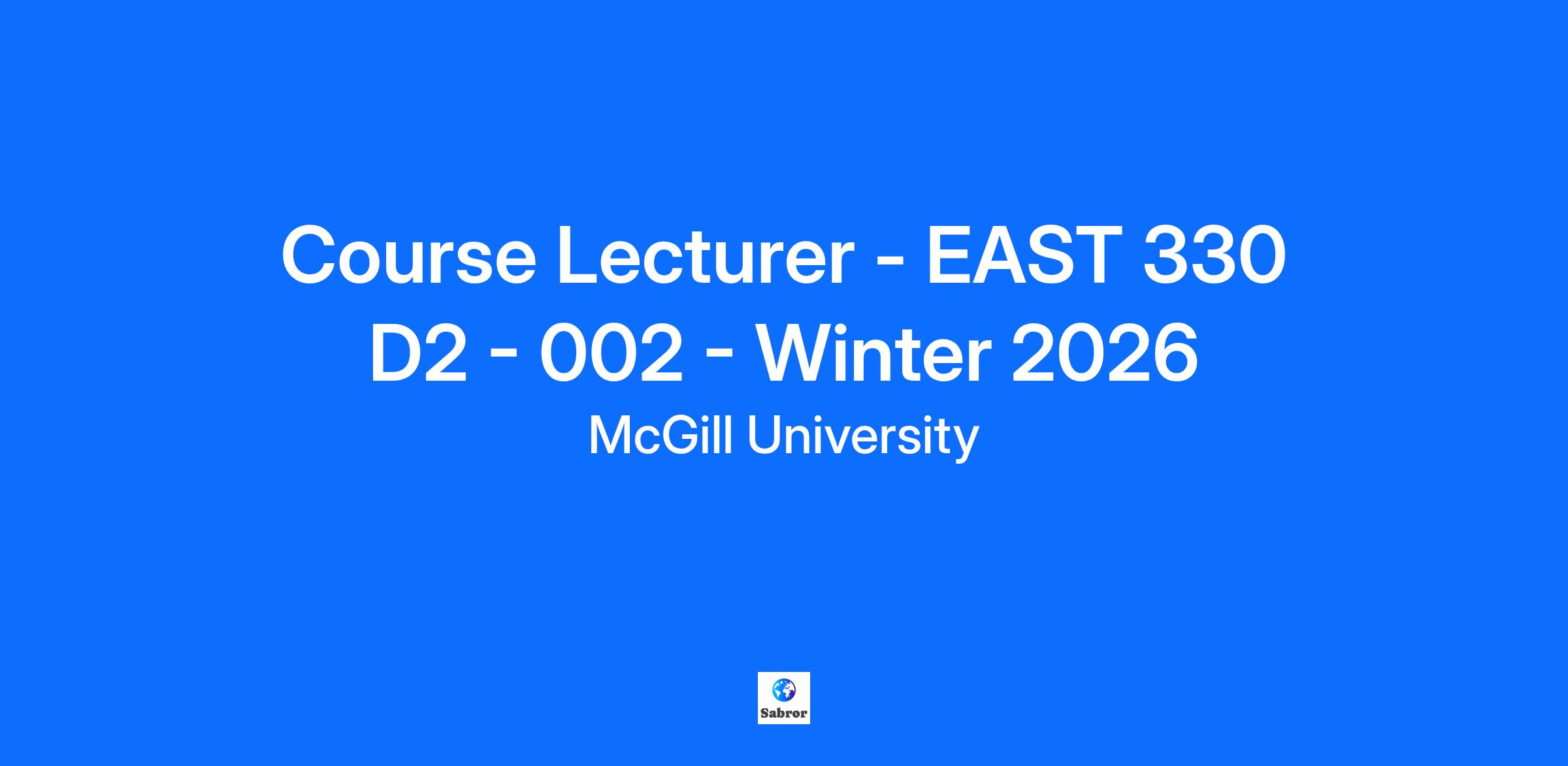 Course Lecturer - EAST 330 D2 - 002 - Winter 2026

McGill University

Sabror